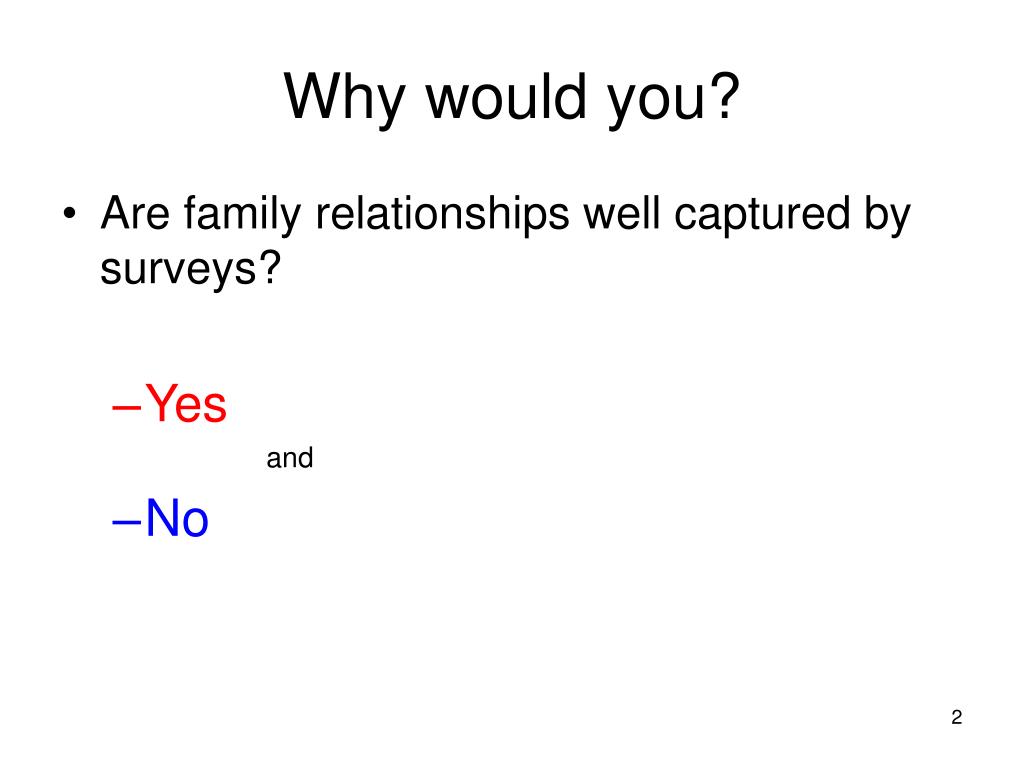 Why would you?

• Are family relationships well captured by surveys?

–Yes

and

–No

2